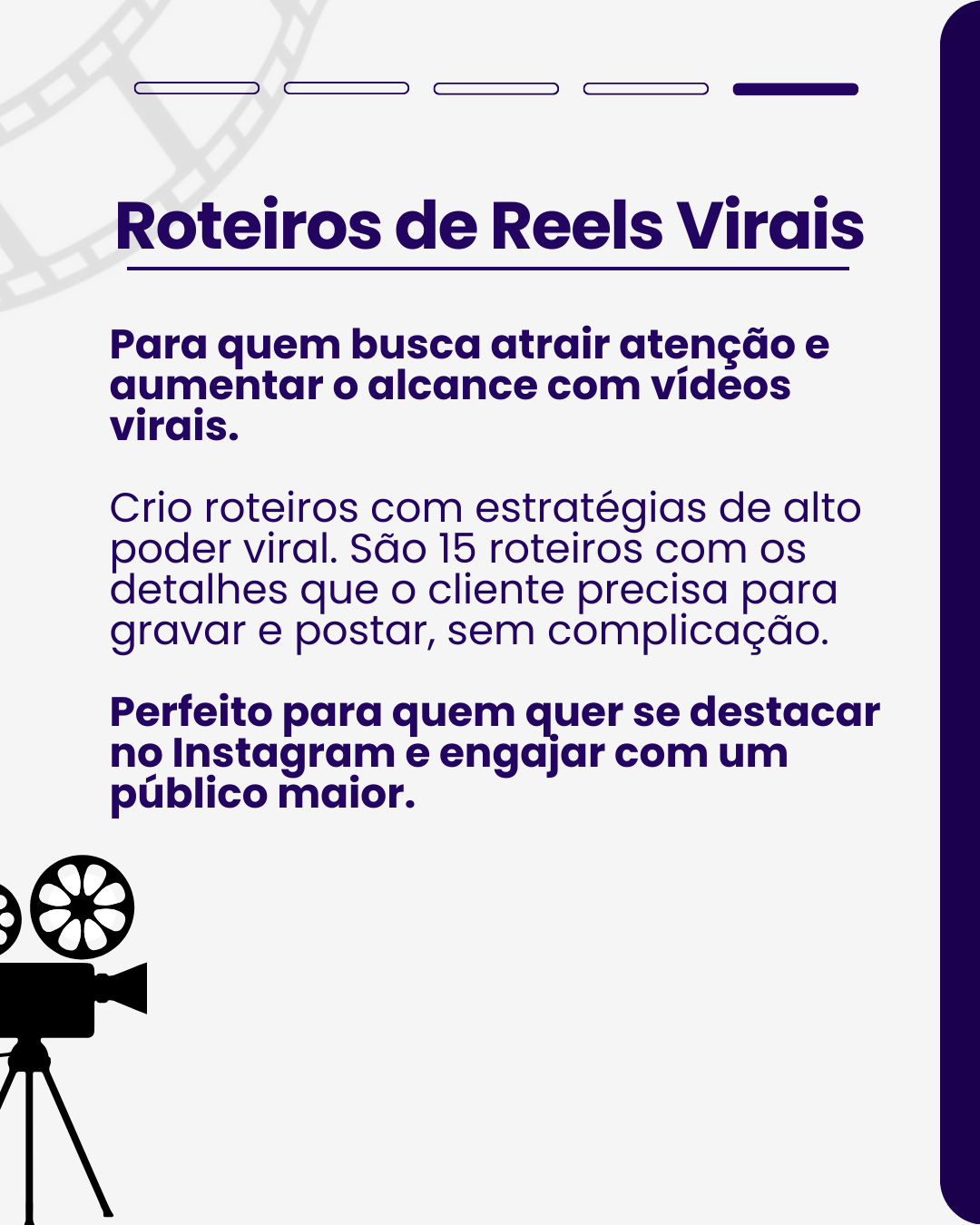 Roteiros de Reels Virais

Para quem busca atrair atenção e aumentar o alcance com vídeos virais.

Crio roteiros com estratégias de alto poder viral. São 15 roteiros com os detalhes que o cliente precisa para gravar e postar, sem complicação.

Perfeito para quem quer se destacar no Instagram e engajar com um público maior.